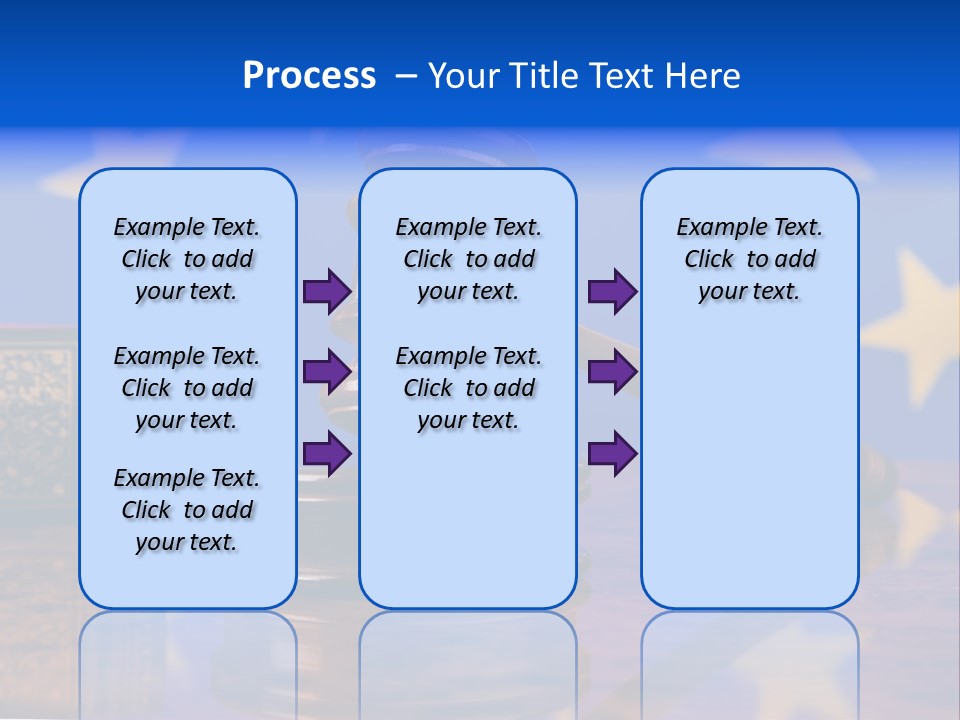 Process – Your Title Text Here

Example Text. Click to add your text.

Example Text. Click to add your text.

Example Text. Click to add your text.

Example Text. Click to add your text.

Example Text. Click to add your text.

Example Text. Click to add your text.